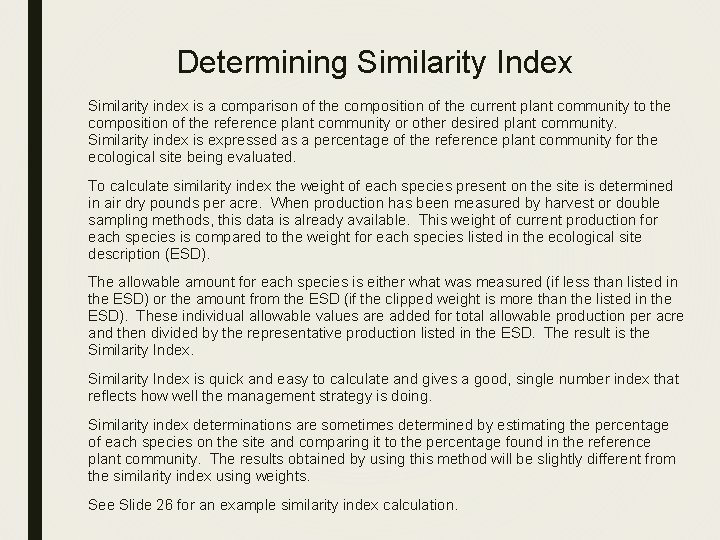 Determining Similarity Index

Similarity index is a comparison of the composition of the current plant community to the composition of the reference plant community or other desired plant community. Similarity index is expressed as a percentage of the reference plant community for the ecological site being evaluated.

To calculate similarity index the weight of each species present on the site is determined in air dry pounds per acre. When production has been measured by harvest or double sampling methods, this data is already available. This weight of current production for each species is compared to the weight for each species listed in the ecological site description (ESD).

The allowable amount for each species is either what was measured (if less than listed in the ESD) or the amount from the ESD (if the clipped weight is more than the listed in the ESD). These individual allowable values are added for total allowable production per acre and then divided by the representative production listed in the ESD. The result is the Similarity Index.

Similarity Index is quick and easy to calculate and gives a good, single number index that reflects how well the management strategy is doing.

Similarity index determinations are sometimes determined by estimating the percentage of each species on the site and comparing it to the percentage found in the reference plant community. The results obtained by using this method will be slightly different from the similarity index using weights.

See Slide 26 for an example similarity index calculation.